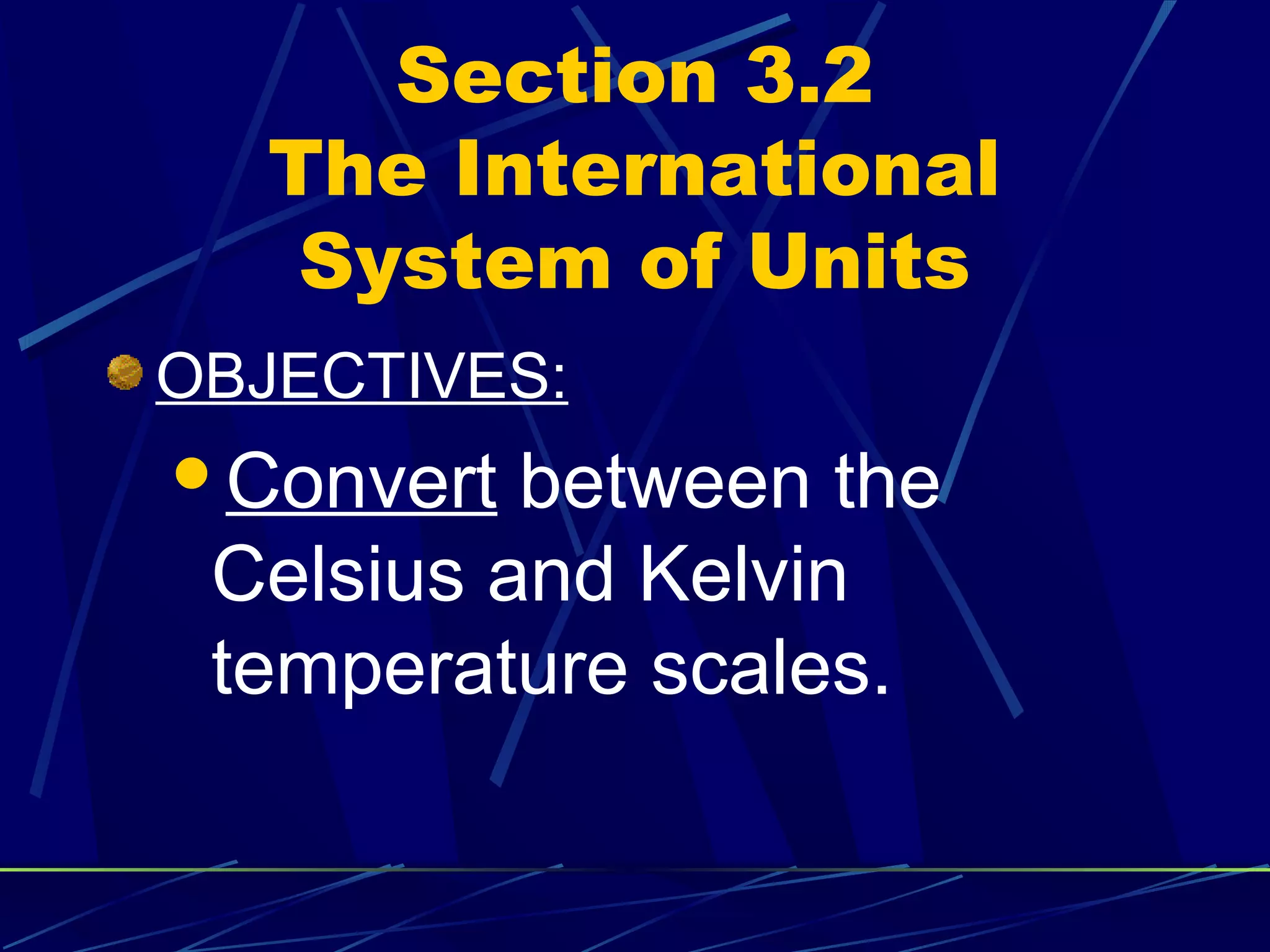 Section 3.2
The International System of Units

OBJECTIVES:

Convert between the Celsius and Kelvin temperature scales.